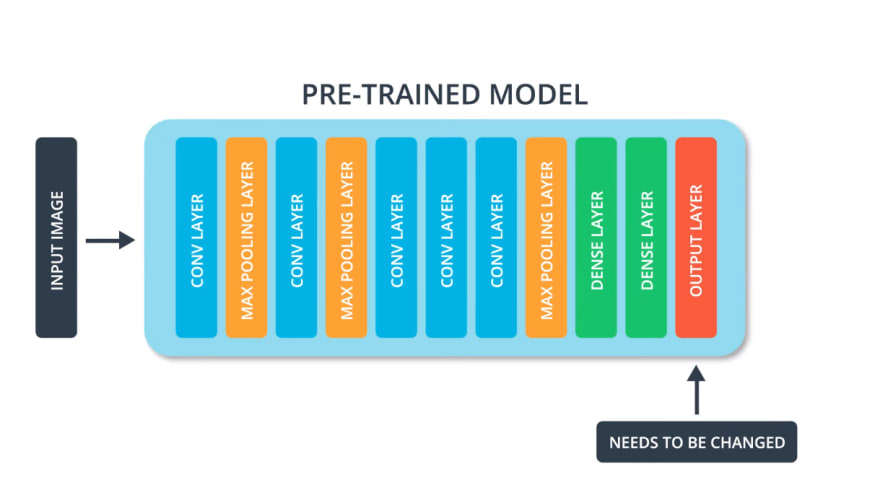 PRE-TRAINED MODEL

INPUT IMAGE

CONV LAYER

MAX POOLING LAYER

CONV LAYER

MAX POOLING LAYER

CONV LAYER

CONV LAYER

CONV LAYER

MAX POOLING LAYER

DENSE LAYER

DENSE LAYER

OUTPUT LAYER

NEEDS TO BE CHANGED